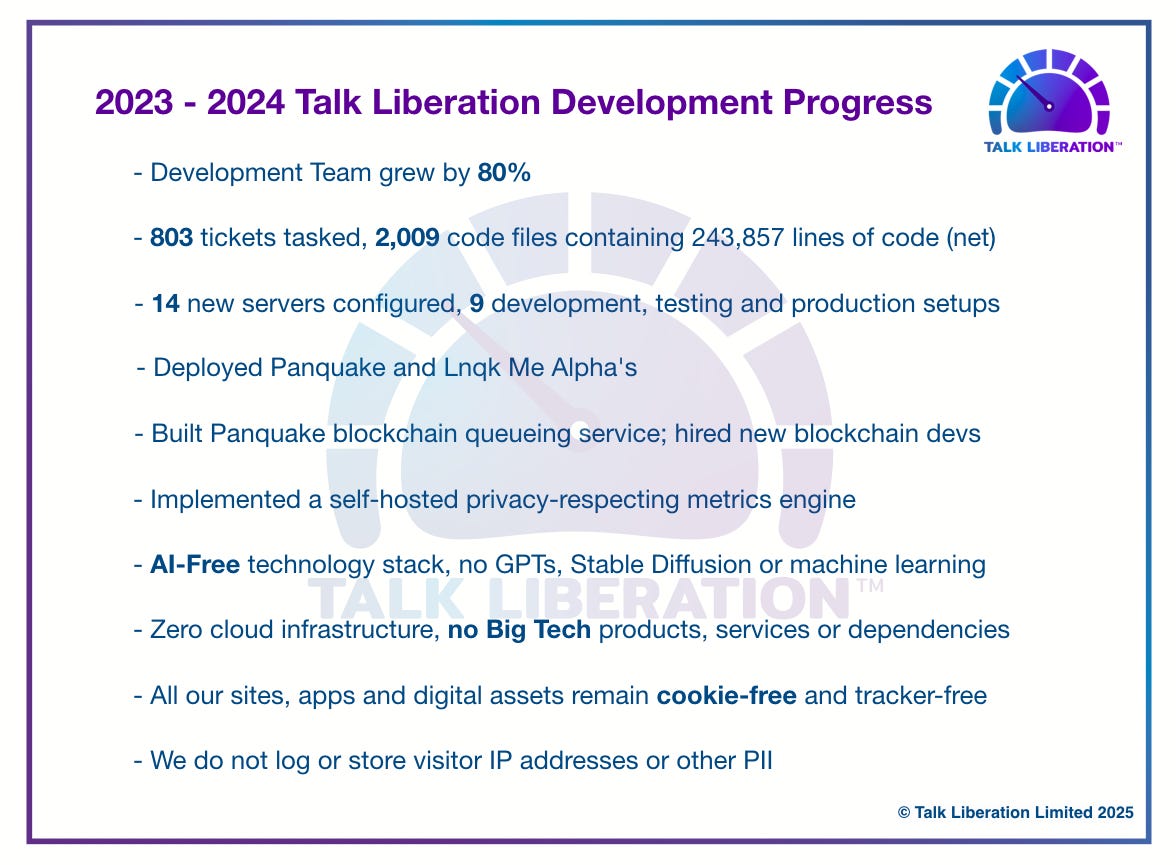 2023 - 2024 Talk Liberation Development Progress

TALK LIBERATION™

- Development Team grew by 80%

- 803 tickets tasked, 2,009 code files containing 243,857 lines of code (net)

- 14 new servers configured, 9 development, testing and production setups

- Deployed Panquake and Lnqk Me Alpha's

- Built Panquake blockchain queueing service; hired new blockchain devs

- Implemented a self-hosted privacy-respecting metrics engine

- AI-Free technology stack, no GPTs, Stable Diffusion or machine learning

TALK LIBERATION™

- Zero cloud infrastructure, no Big Tech products, services or dependencies

- All our sites, apps and digital assets remain cookie-free and tracker-free

- We do not log or store visitor IP addresses or other PII

© Talk Liberation Limited 2025